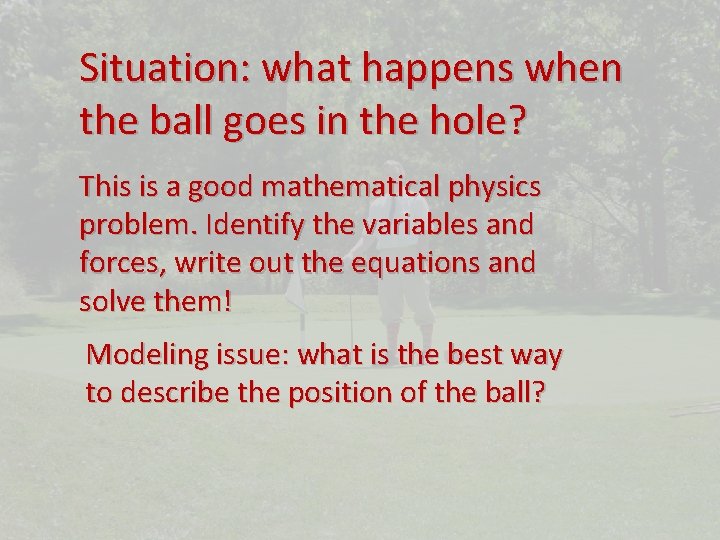 Situation: what happens when the ball goes in the hole?

This is a good mathematical physics problem. Identify the variables and forces, write out the equations and solve them!

Modeling issue: what is the best way to describe the position of the ball?